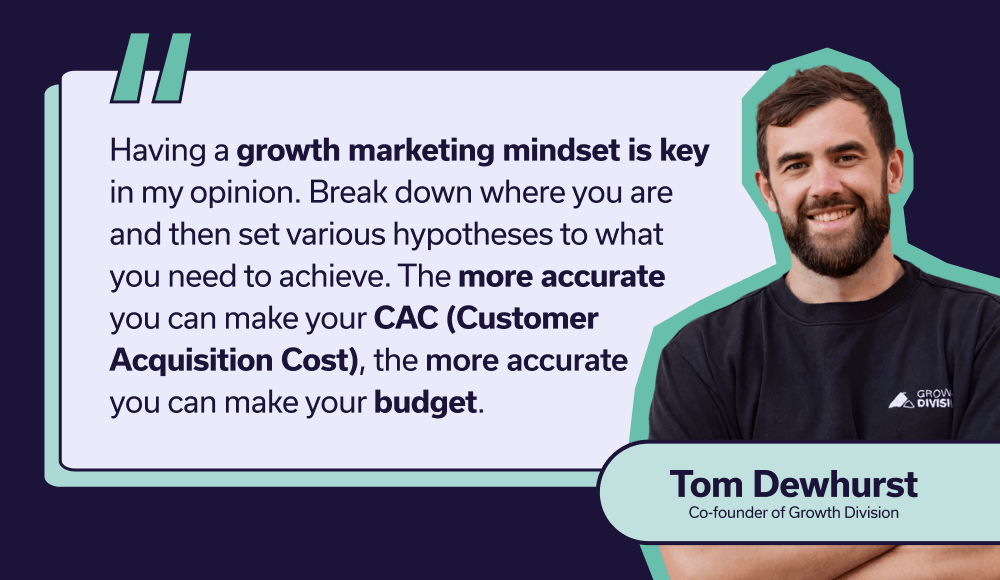 "

Having a growth marketing mindset is key in my opinion. Break down where you are and then set various hypotheses to what you need to achieve. The more accurate you can make your CAC (Customer Acquisition Cost), the more accurate you can make your budget.

GROW DIVISI

Tom Dewhurst
Co-founder of Growth Division